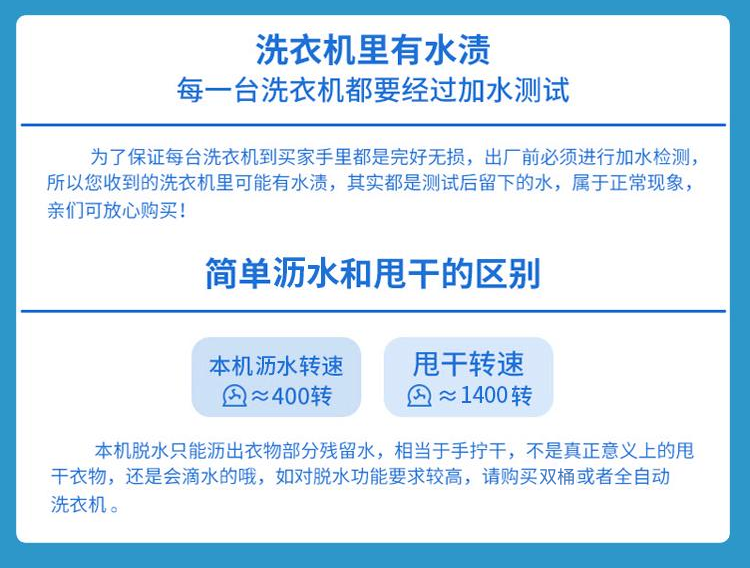 洗衣机里有水渍
每一台洗衣机都要经过加水测试

为了保证每台洗衣机到买家手里都是完好无损，出厂前必须进行加水检测，所以您收到的洗衣机里可能有水渍，其实都是测试后留下的水，属于正常现象，亲们可放心购买！

简单沥水和甩干的区别

本机沥水转速
≈400转

甩干转速
≈1400转

本机脱水只能沥出衣物部分残留水，相当于手拧干，不是真正意义上的甩干衣物，还是会滴水的哦，如对脱水功能要求较高，请购买双桶或者全自动洗衣机。